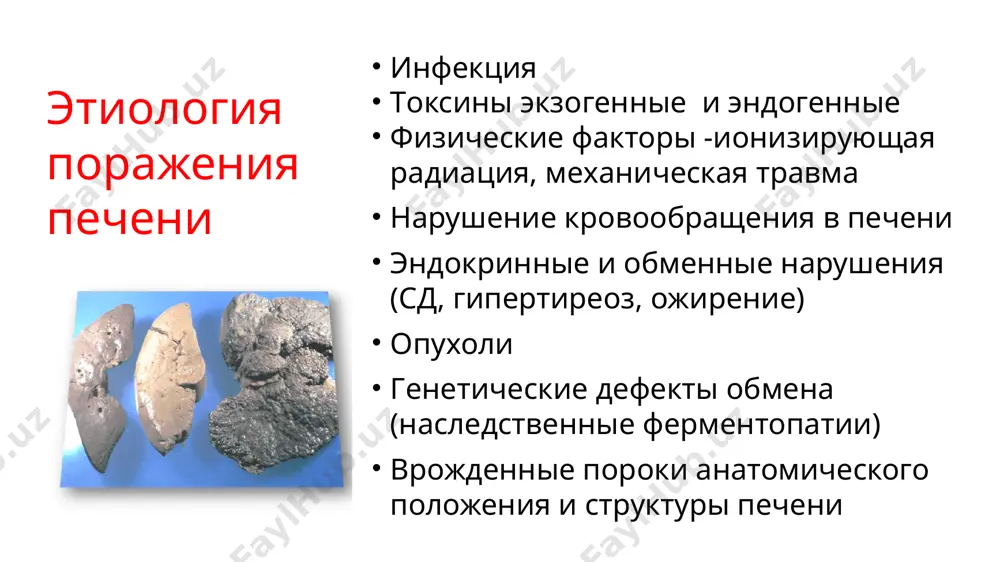 Этиология поражения печени

• Инфекция
• Токсины экзогенные  и эндогенные
• Физические факторы -ионизирующая радиация, механическая травма
• Нарушение кровообращения в печени
• Эндокринные и обменные нарушения (СД, гипертиреоз, ожирение)
• Опухоли
• Генетические дефекты обмена (наследственные ферментопатии)
• Врожденные пороки анатомического положения и структуры печени

FaylHub.uz